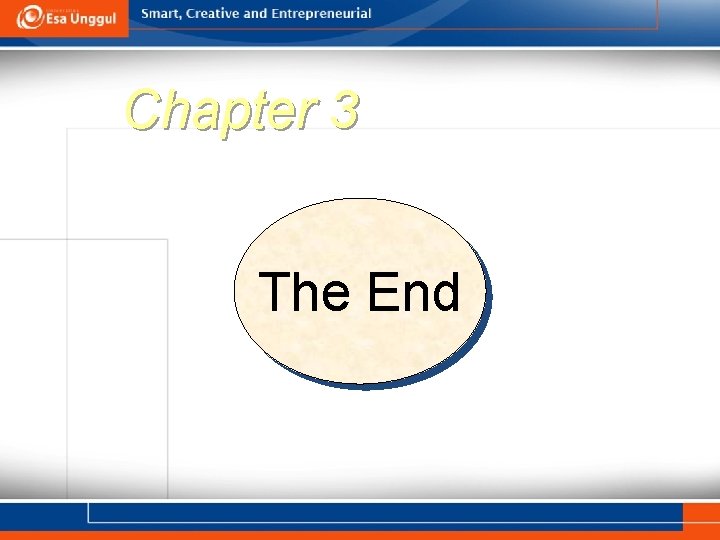 Esa Unggul

Smart, Creative and Entrepreneurial

Chapter 3

The End